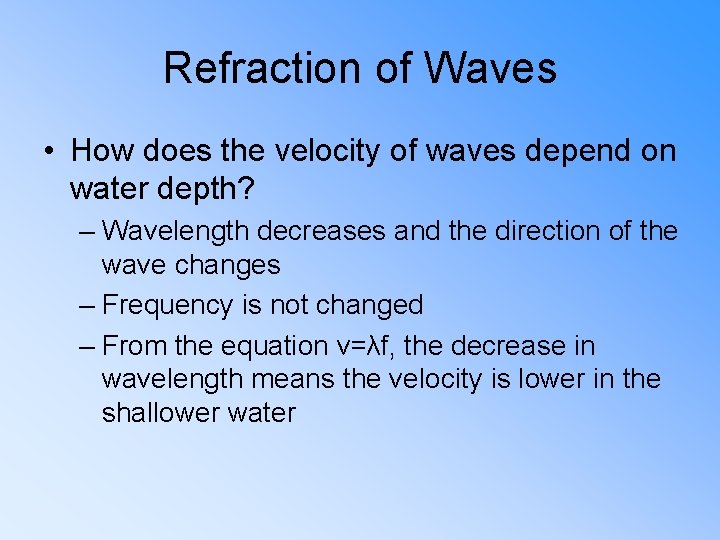 Refraction of Waves

• How does the velocity of waves depend on water depth?

– Wavelength decreases and the direction of the wave changes

– Frequency is not changed

– From the equation $v=\lambda f$, the decrease in wavelength means the velocity is lower in the shallower water